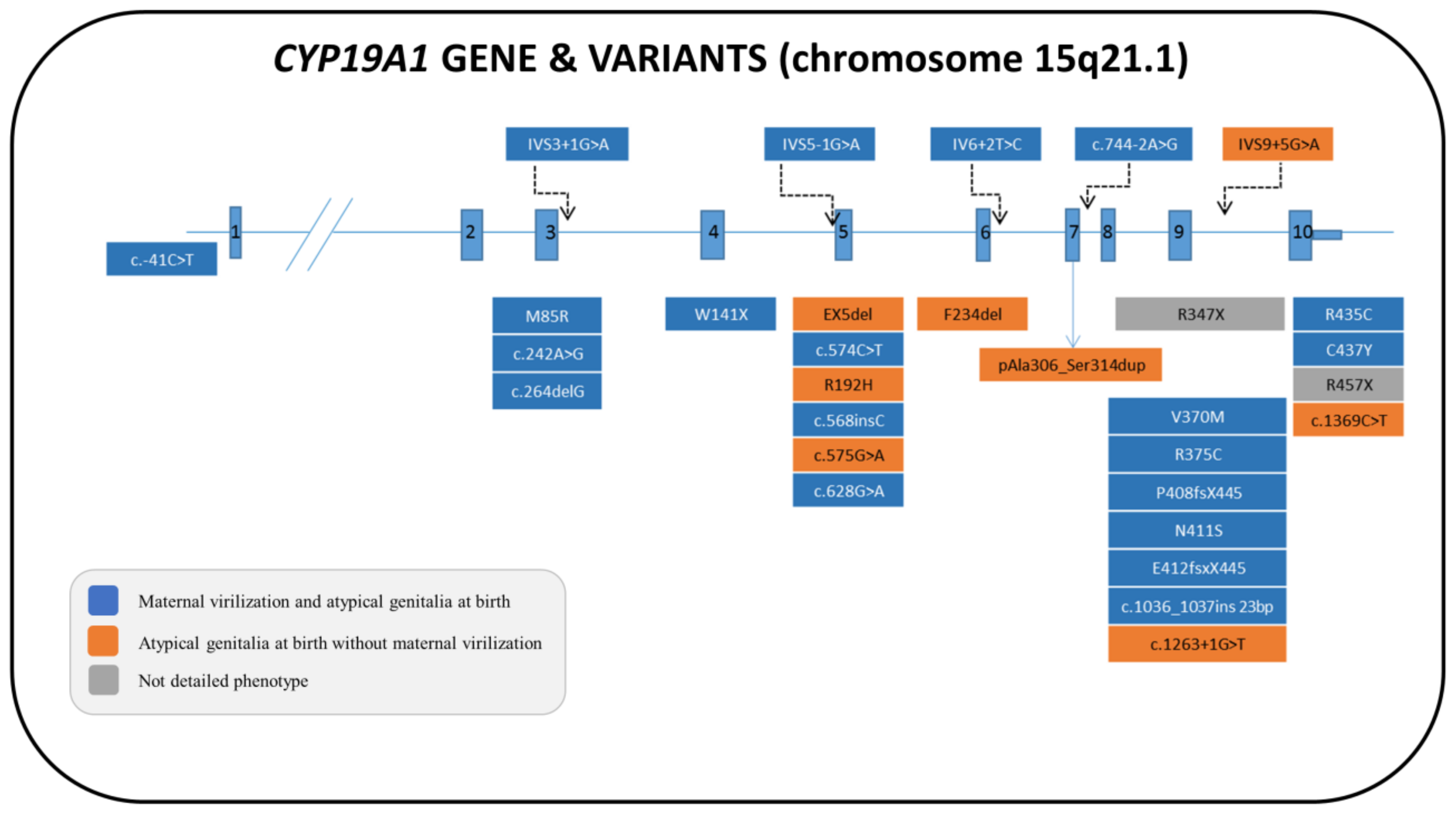 CYP19A1 GENE & VARIANTS (chromosome 15q21.1)

IVS3+1G>A

IVS5-1G>A

IV6+2T>C

c.744-2A>G

IVS9+5G>A

c.-41C>T

1

2

3

4

5

6

7

8

9

10

M85R

c.242A>G

c.264delG

W141X

EX5del

c.574C>T

R192H

c.568insC

c.575G>A

c.628G>A

F234del

pAla306_Ser314dup

R347X

V370M

R375C

P408fsX445

N411S

E412fsxX445

c.1036_1037ins 23bp

c.1263+1G>T

R435C

C437Y

R457X

c.1369C>T

Maternal virilization and atypical genitalia at birth

Atypical genitalia at birth without maternal virilization

Not detailed phenotype